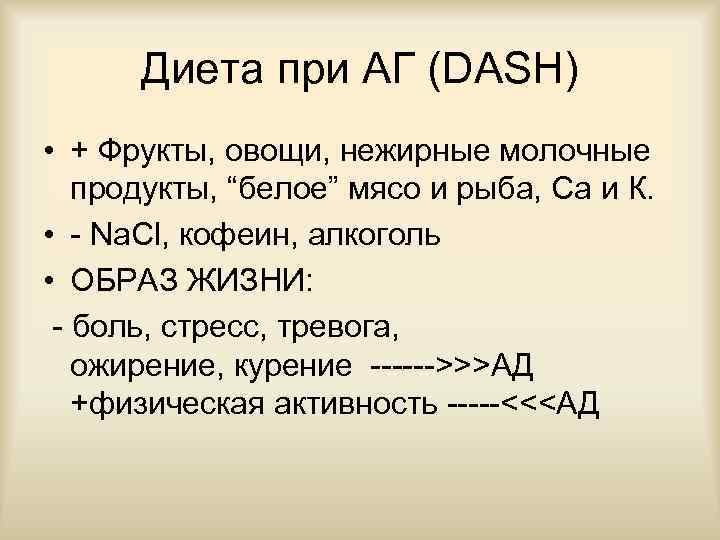 Диета при АГ (DASH)

• + Фрукты, овощи, нежирные молочные продукты, “белое” мясо и рыба, Са и К.

• - NaCl, кофеин, алкоголь

• ОБРАЗ ЖИЗНИ:

- боль, стресс, тревога, ожирение, курение ------>>>АД
+физическая активность -----<<<АД